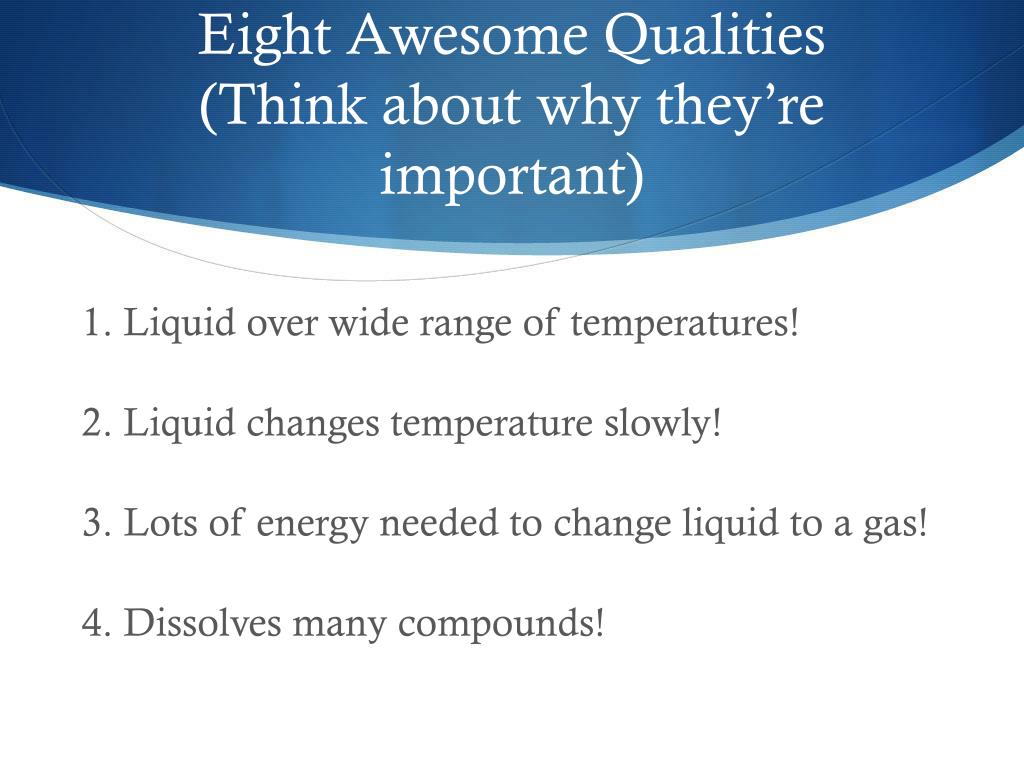 Eight Awesome Qualities (Think about why they’re important)

1. Liquid over wide range of temperatures!

2. Liquid changes temperature slowly!

3. Lots of energy needed to change liquid to a gas!

4. Dissolves many compounds!